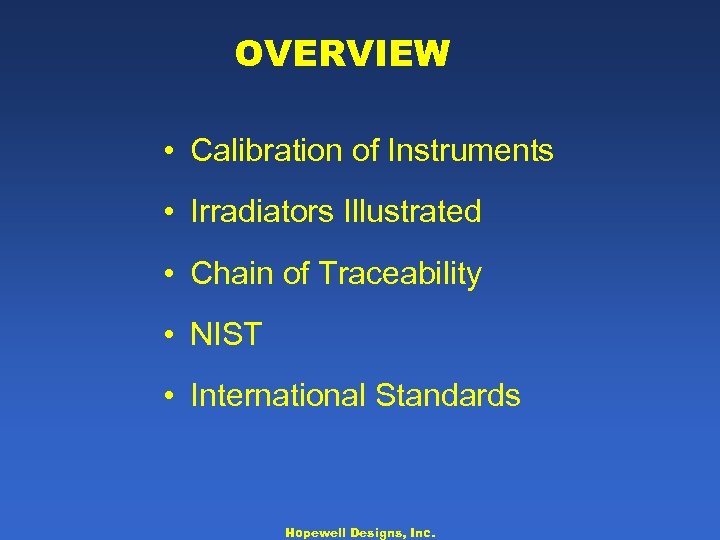 OVERVIEW

• Calibration of Instruments

• Irradiators Illustrated

• Chain of Traceability

• NIST

• International Standards

Hopewell Designs, Inc.